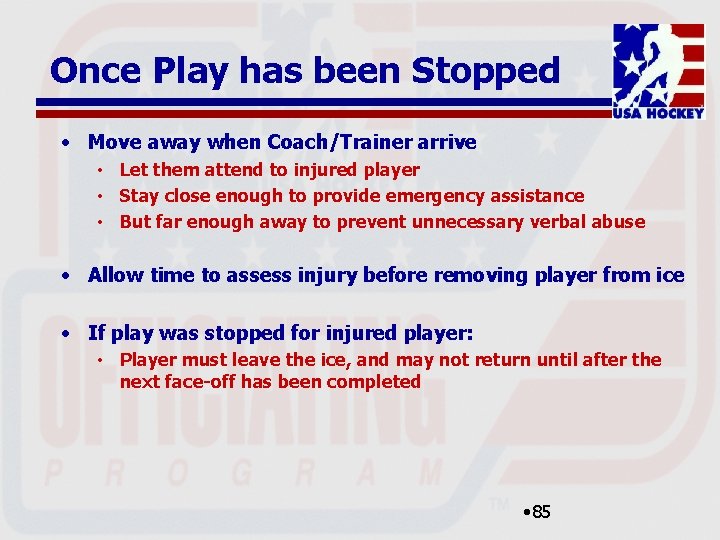 Once Play has been Stopped

USA HOCKEY

• Move away when Coach/Trainer arrive
  • Let them attend to injured player
  • Stay close enough to provide emergency assistance
  • But far enough away to prevent unnecessary verbal abuse

• Allow time to assess injury before removing player from ice

• If play was stopped for injured player:
  • Player must leave the ice, and may not return until after the next face-off has been completed

OFFICIATING
PROGRAM
TM

•85